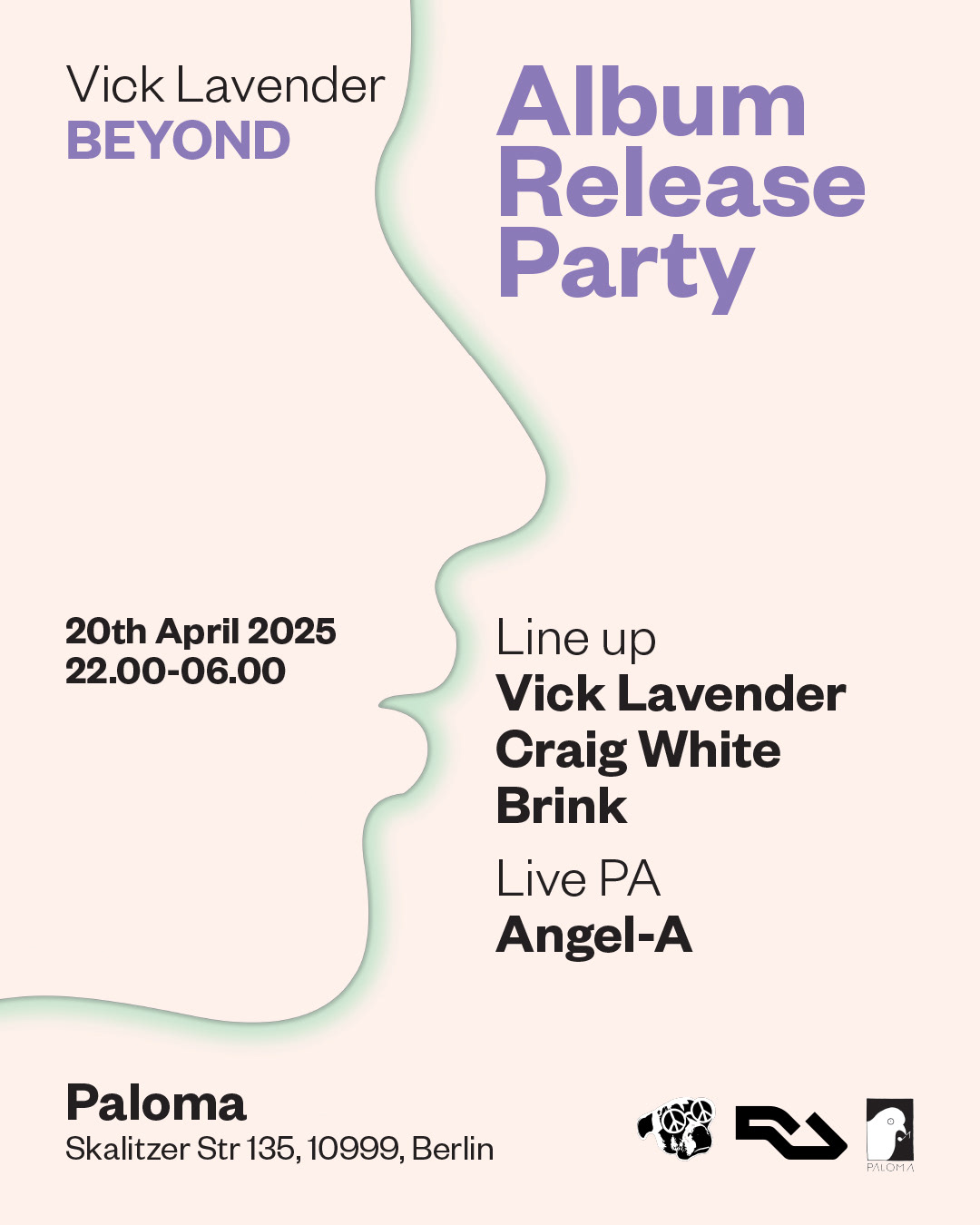 Vick Lavender
BEYOND

Album Release Party

20th April 2025
22.00-06.00

Line up
Vick Lavender
Craig White
Brink

Live PA
Angel-A

Paloma
Skalitzer Str 135, 10999, Berlin

PALOMA